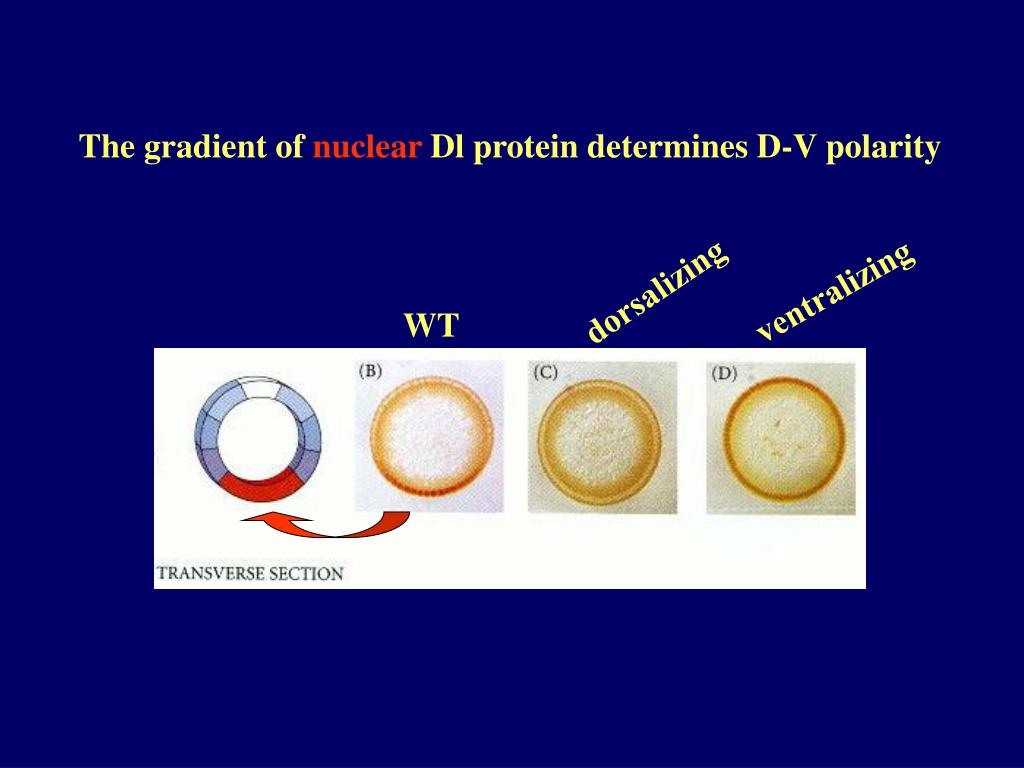 The gradient of nuclear Dl protein determines D-V polarity

WT

dorsalizing

ventralizing

(B)

(C)

(D)

TRANSVERSE SECTION